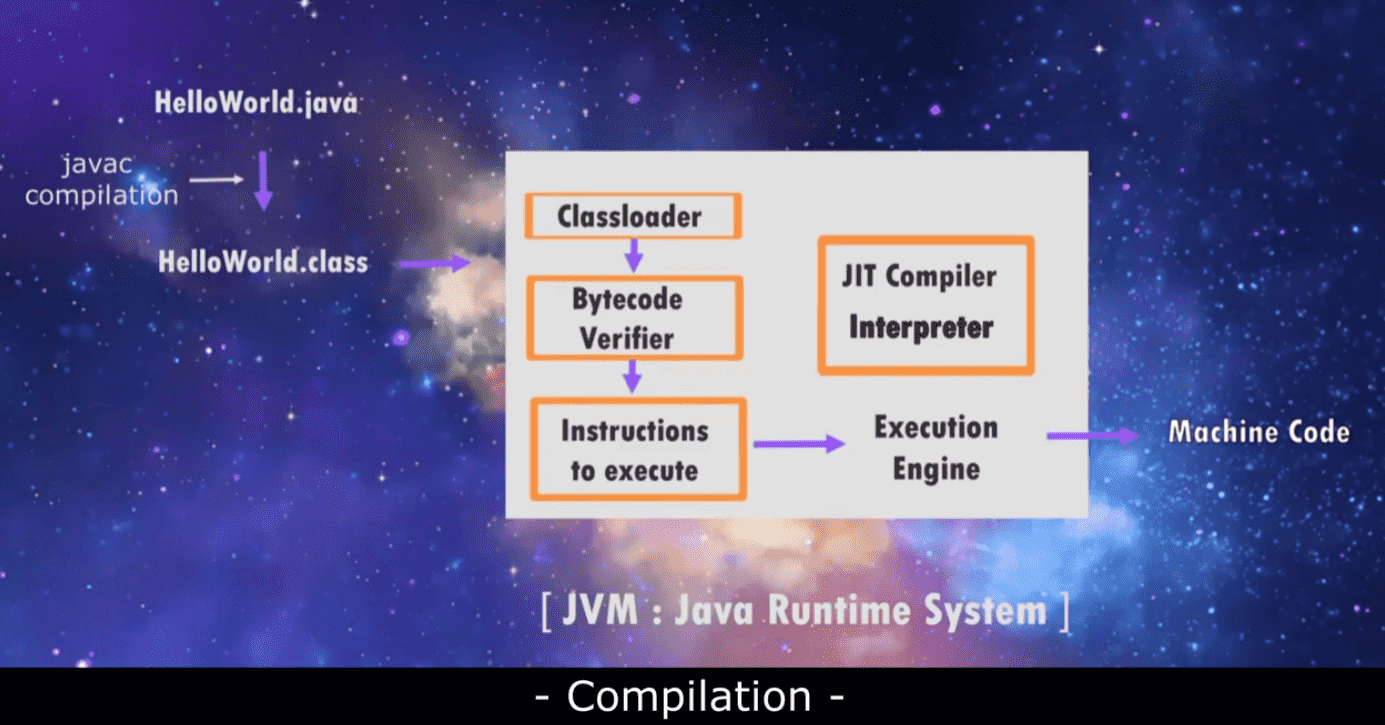 HelloWorld.java

javac compilation

HelloWorld.class

Classloader

Bytecode Verifier

Instructions to execute

JIT Compiler Interpreter

Execution Engine

Machine Code

[ JVM : Java Runtime System ]

- Compilation -